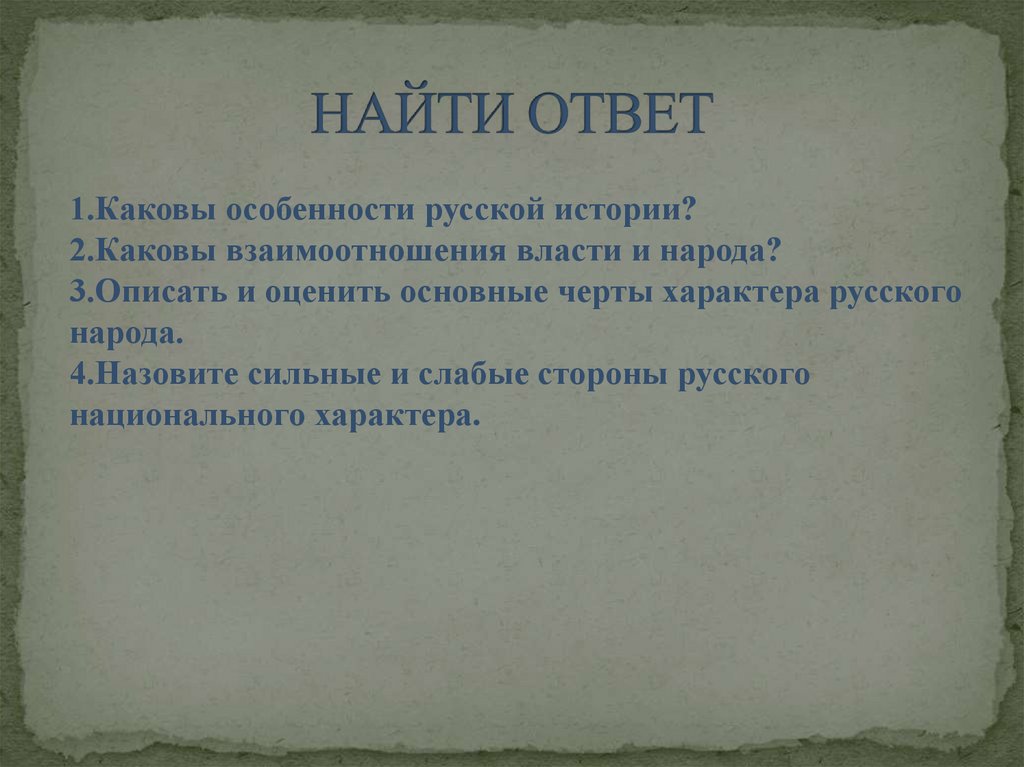 НАЙТИ ОТВЕТ

1.Каковы особенности русской истории?
2.Каковы взаимоотношения власти и народа?
3.Описать и оценить основные черты характера русского народа.
4.Назовите сильные и слабые стороны русского национального характера.